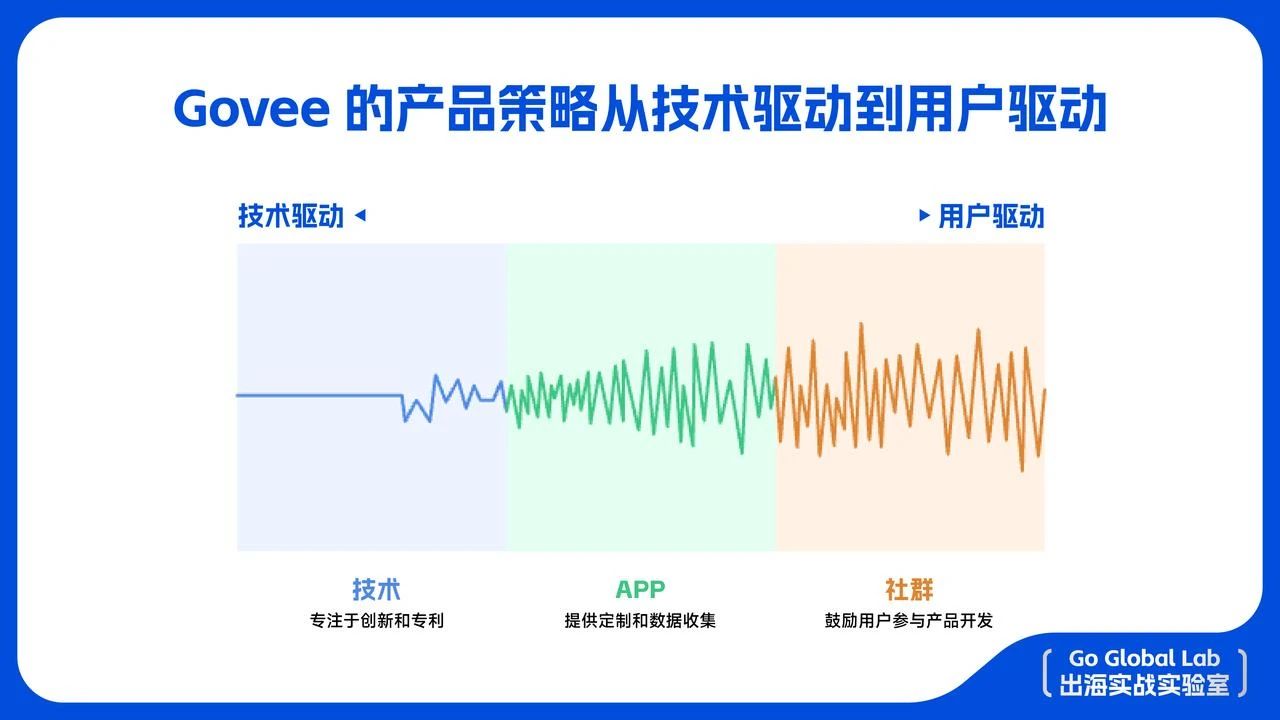 Govee 的产品策略从技术驱动到用户驱动

技术驱动 ◂

▸ 用户驱动

技术
专注于创新和专利

APP
提供定制和数据收集

社群
鼓励用户参与产品开发

Go Global Lab
出海实战实验室